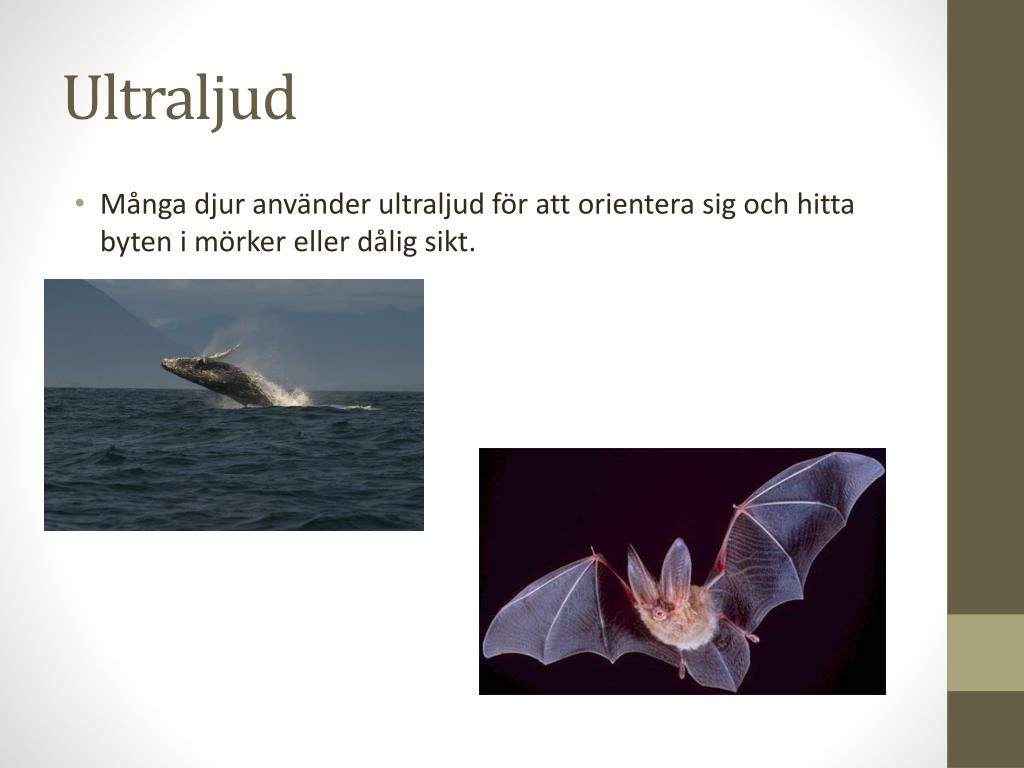 Ultraljud

• Många djur använder ultraljud för att orientera sig och hitta byten i mörker eller dålig sikt.